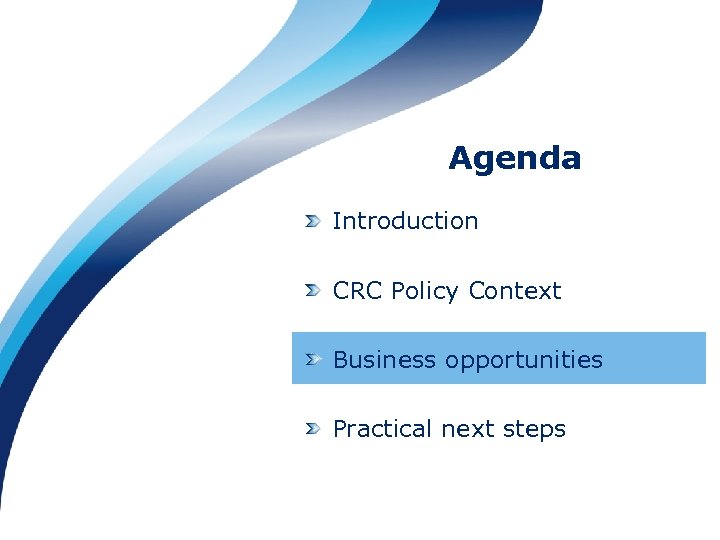 Agenda

Introduction

CRC Policy Context

Business opportunities

Practical next steps